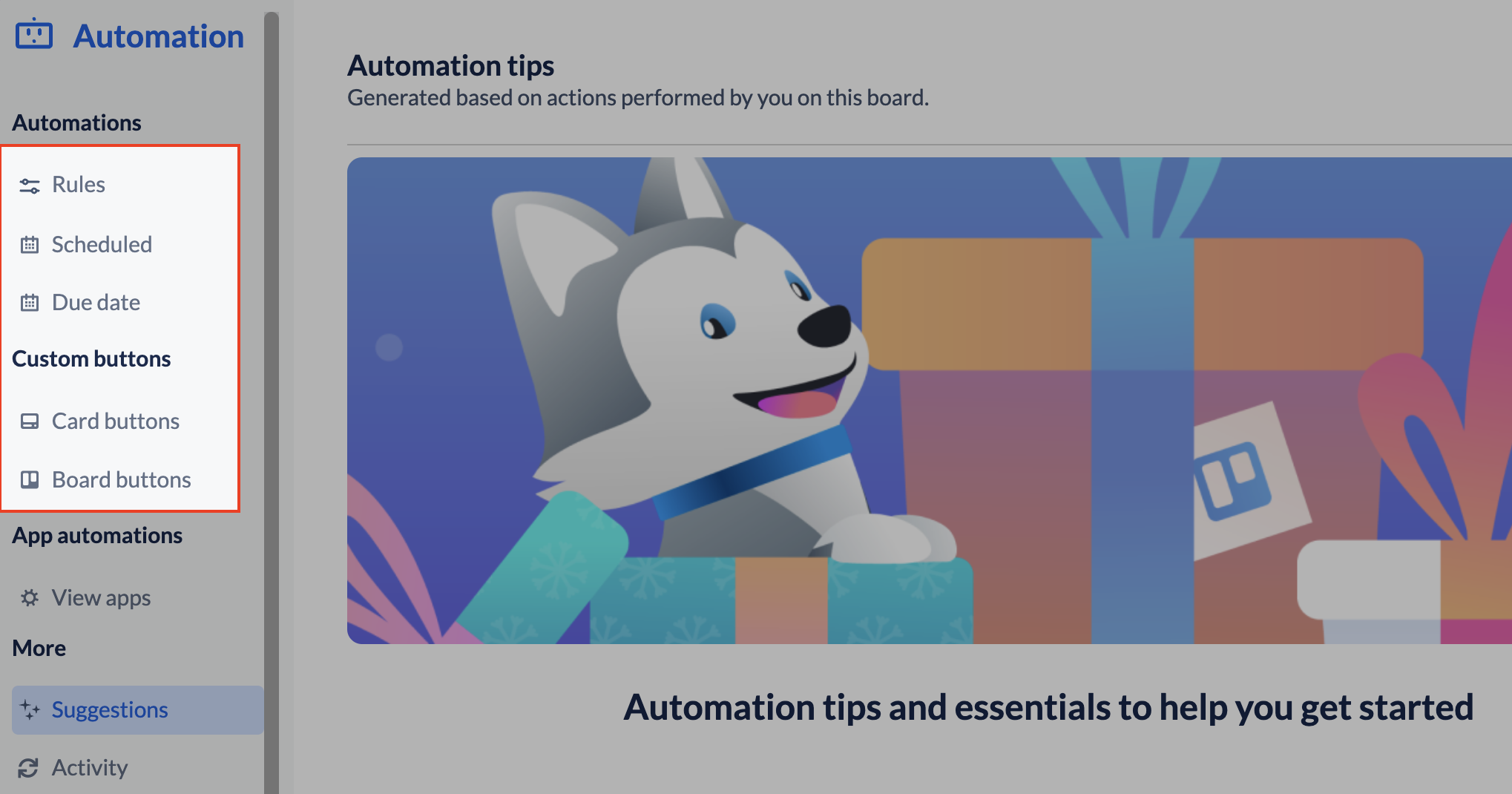 Automation

Automations

Rules

Scheduled

Due date

Custom buttons

Card buttons

Board buttons

App automations

View apps

More

Suggestions

Activity

Automation tips

Generated based on actions performed by you on this board.

Automation tips and essentials to help you get started